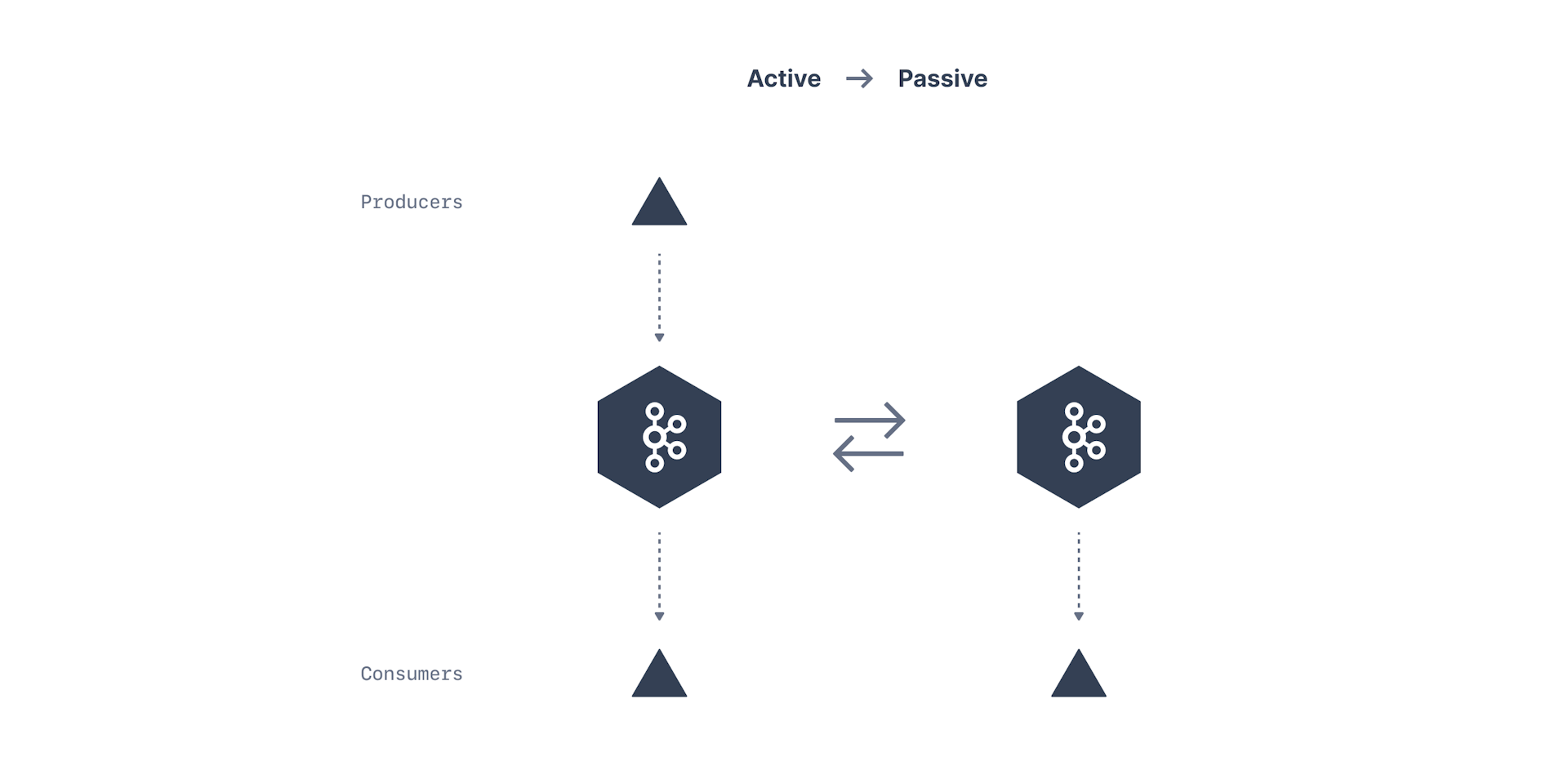 Active → Passive

Producers

Consumers